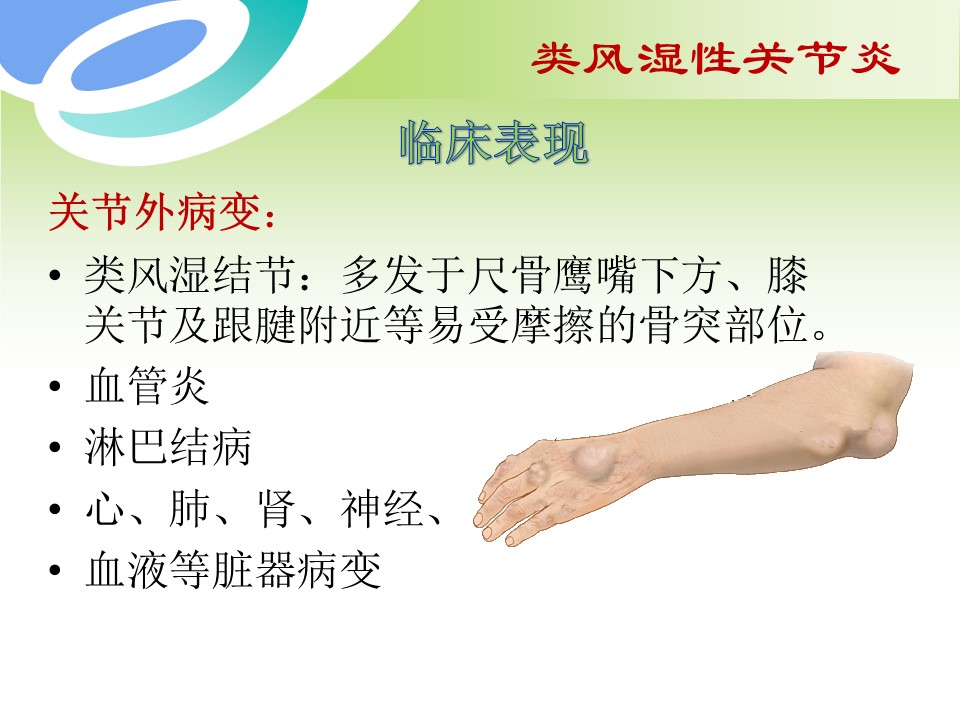 类风湿性关节炎

临床表现

关节外病变：

• 类风湿结节：多发于尺骨鹰嘴下方、膝关节及跟腱附近等易受摩擦的骨突部位。
• 血管炎
• 淋巴结病
• 心、肺、肾、神经、
• 血液等脏器病变